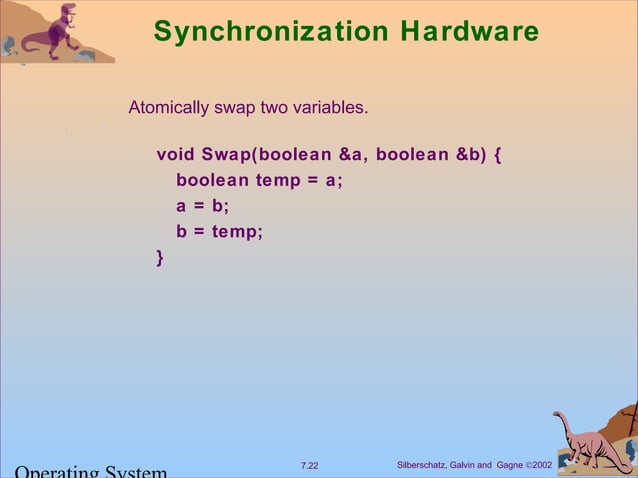 Synchronization Hardware

Atomically swap two variables.

void Swap(boolean &a, boolean &b) {
boolean temp = a;
a = b;
b = temp;
}

Operating System

7.22

Silberschatz, Galvin and Gagne ©2002